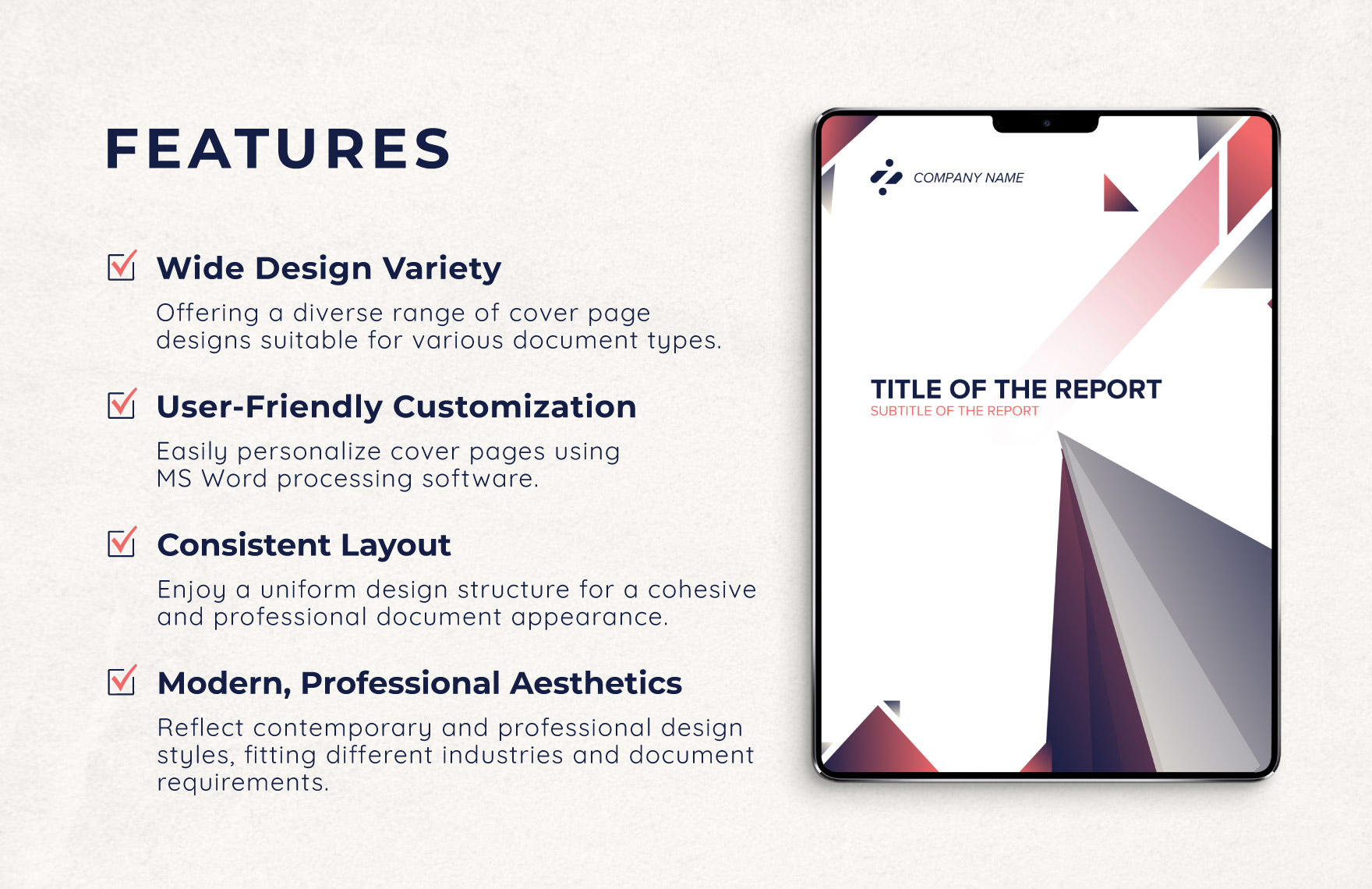 FEATURES

Wide Design Variety

Offering a diverse range of cover page designs suitable for various document types.

User-Friendly Customization

Easily personalize cover pages using MS Word processing software.

Consistent Layout

Enjoy a uniform design structure for a cohesive and professional document appearance.

Modern, Professional Aesthetics

Reflect contemporary and professional design styles, fitting different industries and document requirements.

COMPANY NAME

TITLE OF THE REPORT
SUBTITLE OF THE REPORT